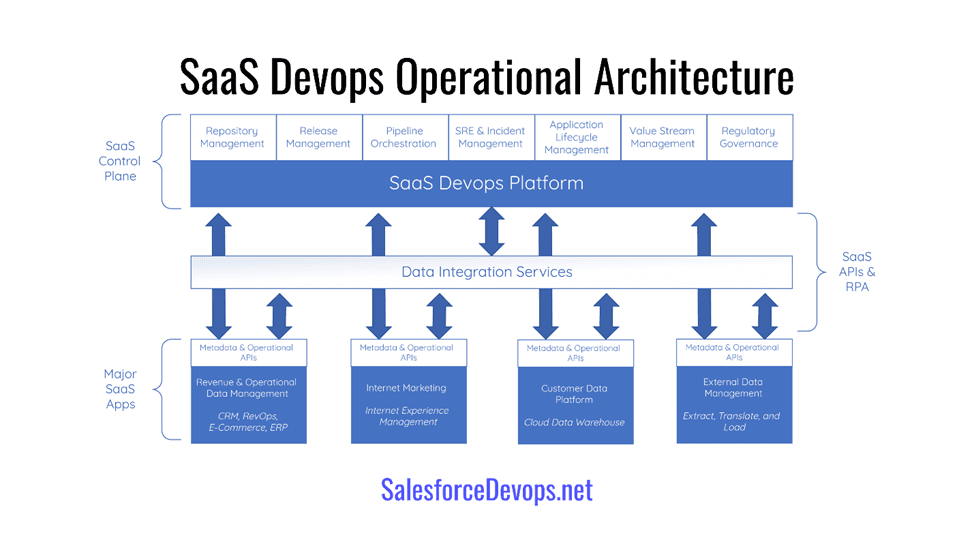 SaaS Devops Operational Architecture

SaaS Control Plane

Repository Management

Release Management

Pipeline Orchestration

SRE & Incident Management

Application Lifecycle Management

Value Stream Management

Regulatory Governance

SaaS Devops Platform

Data Integration Services

SaaS APIs & RPA

Major SaaS Apps

Metadata & Operational APIs

Revenue & Operational Data Management

CRM, RevOps, E-Commerce, ERP

Metadata & Operational APIs

Internet Marketing

Internet Experience Management

Metadata & Operational APIs

Customer Data Platform

Cloud Data Warehouse

Metadata & Operational APIs

External Data Management

Extract, Translate, and Load

SalesforceDevops.net